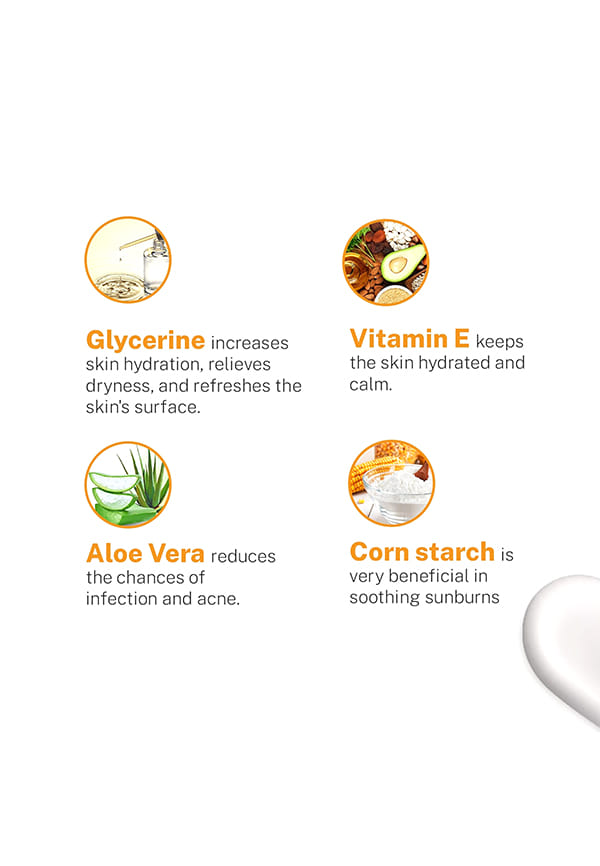 Glycerine increases skin hydration, relieves dryness, and refreshes the skin's surface.

Vitamin E keeps the skin hydrated and calm.

Aloe Vera reduces the chances of infection and acne.

Corn starch is very beneficial in soothing sunburns